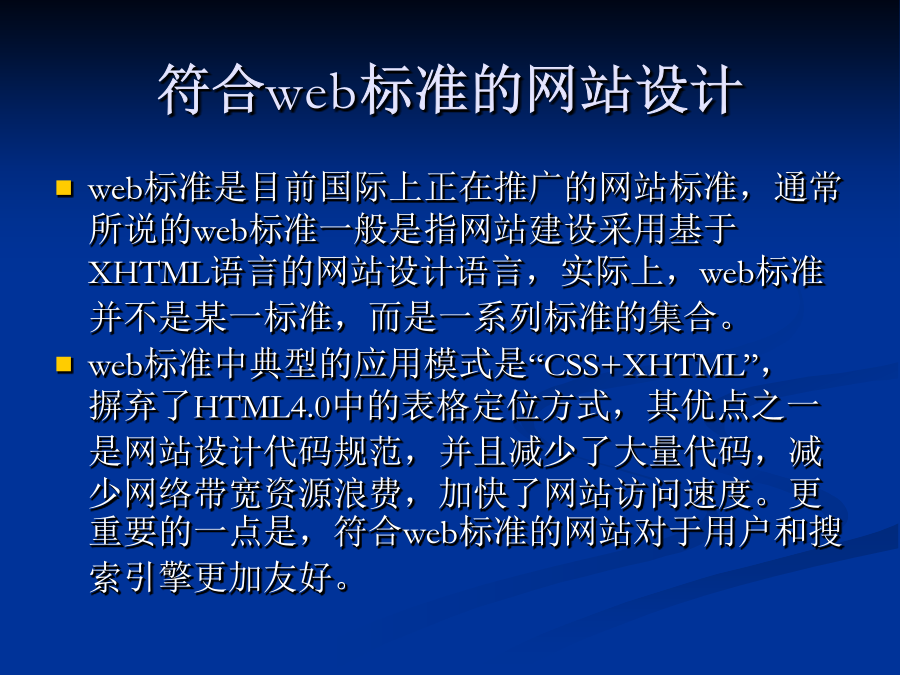 符合web标准的网站设计

web标准是目前国际上正在推广的网站标准，通常所说的web标准一般是指网站建设采用基于XHTML语言的网站设计语言，实际上，web标准并不是某一标准，而是一系列标准的集合。

web标准中典型的应用模式是“CSS+XHTML”，摒弃了HTML4.0中的表格定位方式，其优点之一是网站设计代码规范，并且减少了大量代码，减少网络带宽资源浪费，加快了网站访问速度。更重要的一点是，符合web标准的网站对于用户和搜索引擎更加友好。